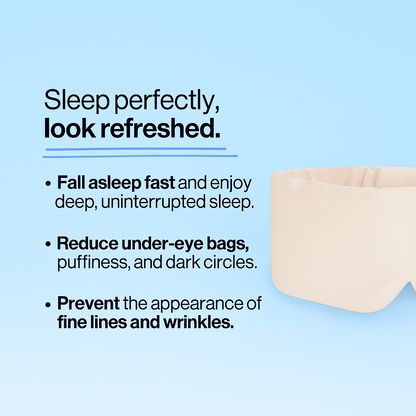 Sleep perfectly,
look refreshed.

• Fall asleep fast and enjoy deep, uninterrupted sleep.

• Reduce under-eye bags, puffiness, and dark circles.

• Prevent the appearance of fine lines and wrinkles.